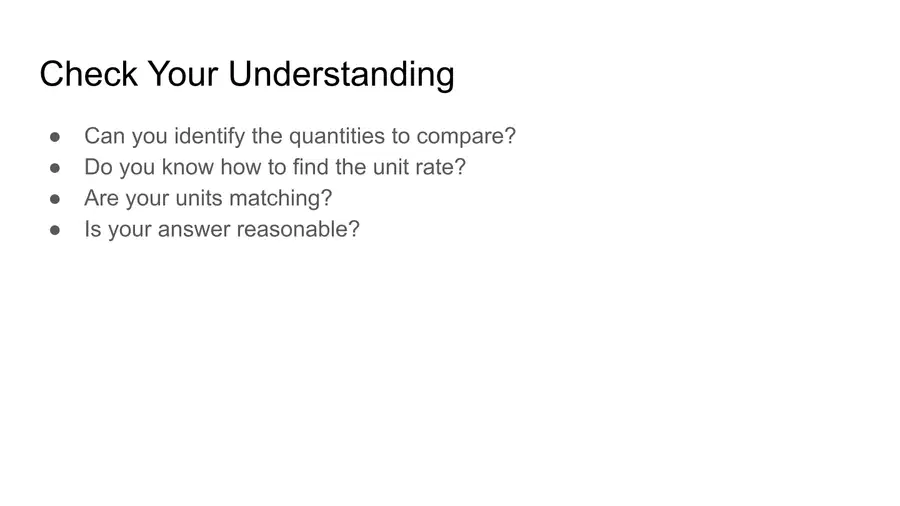 Check Your Understanding

• Can you identify the quantities to compare?
• Do you know how to find the unit rate?
• Are your units matching?
• Is your answer reasonable?